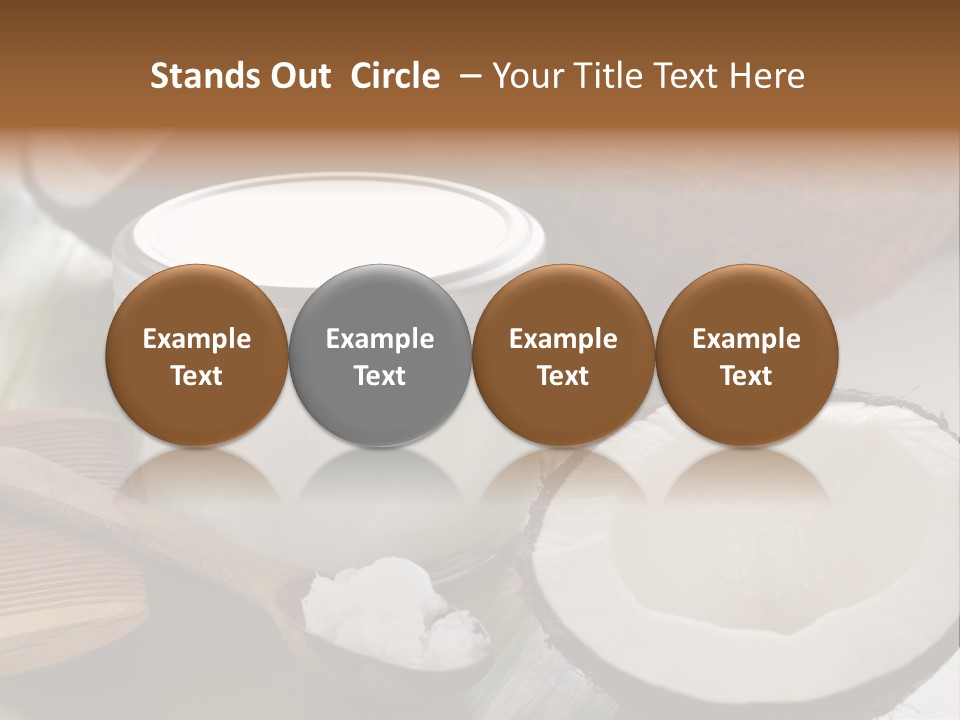 Stands Out Circle – Your Title Text Here

Example Text

Example Text

Example Text

Example Text